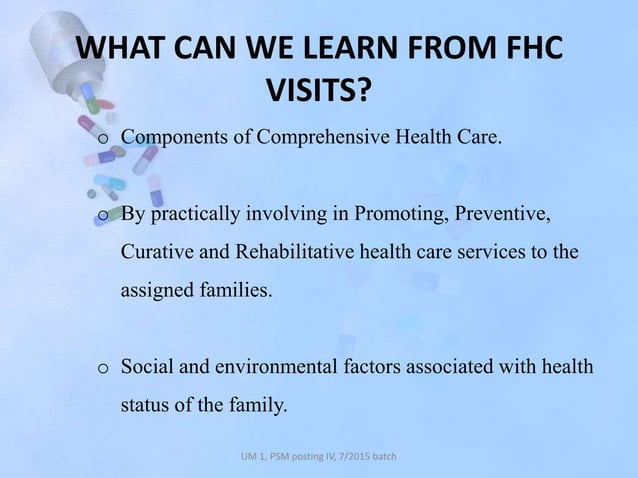 WHAT CAN WE LEARN FROM FHC VISITS?

o Components of Comprehensive Health Care.

o By practically involving in Promoting, Preventive, Curative and Rehabilitative health care services to the assigned families.

o Social and environmental factors associated with health status of the family.

UM 1, PSM posting IV, 7/2015 batch